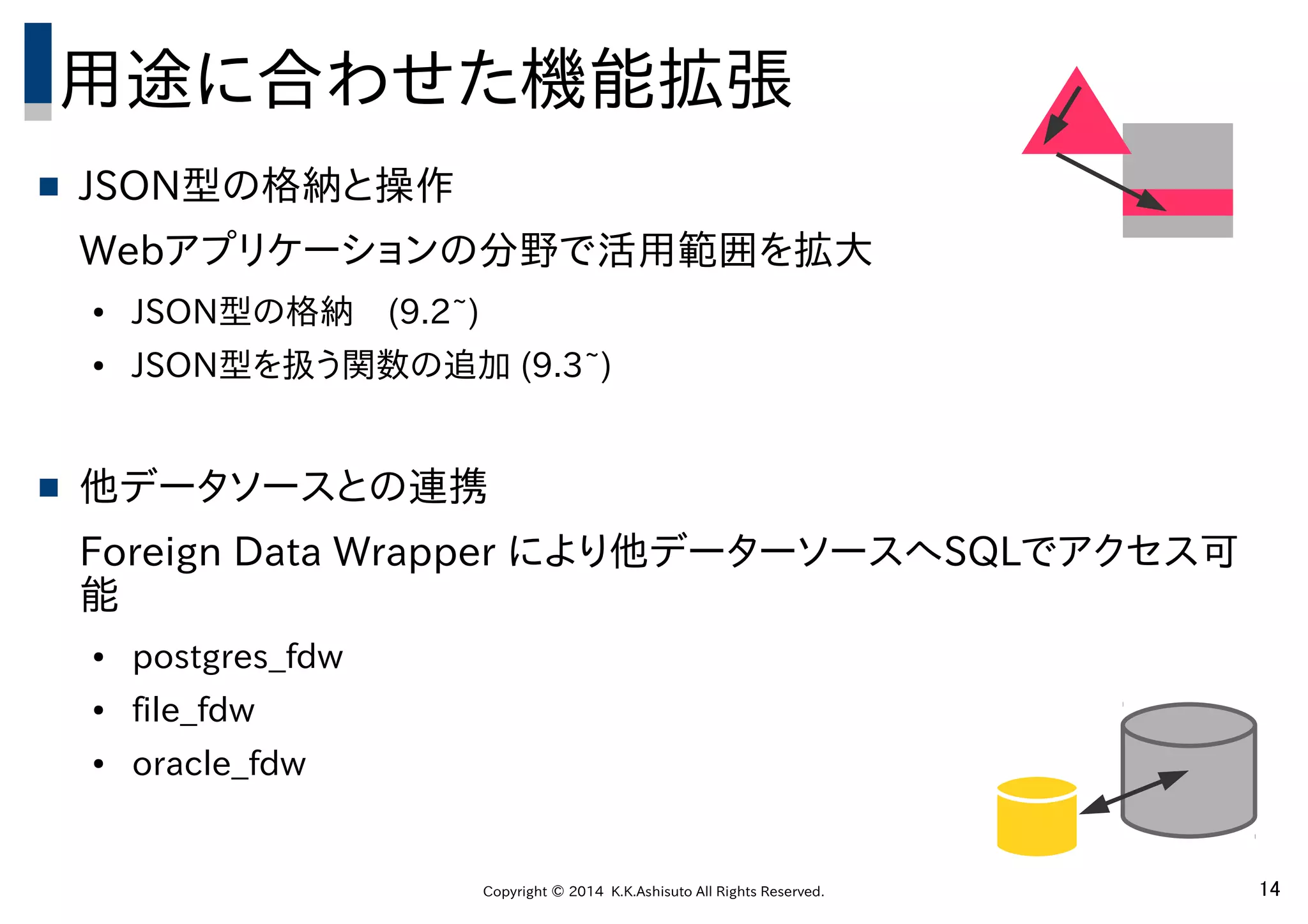 用途に合わせた機能拡張

■ JSON型の格納と操作

Webアプリケーションの分野で活用範囲を拡大

• JSON型の格納　(9.2~)
• JSON型を扱う関数の追加 (9.3~)

■ 他データソースとの連携

Foreign Data Wrapper により他データーソースへSQLでアクセス可能

• postgres_fdw
• file_fdw
• oracle_fdw

Copyright © 2014 K.K.Ashisuto All Rights Reserved.

14